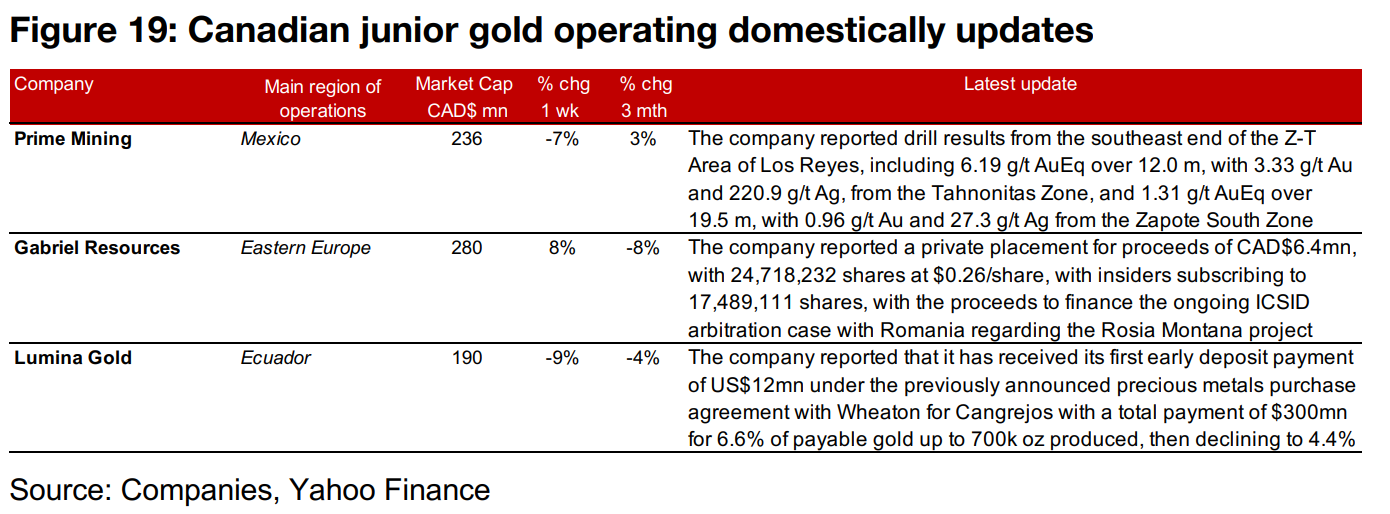 Figure 19: Canadian junior gold operating domestically updates

| Company | Main region of operations | Market Cap CAD$ mn | % chg 1 wk | % chg 3 mth | Latest update |
|---|---|---|---|---|---|
| Prime Mining | Mexico | 236 | -7% | 3% | The company reported drill results from the southeast end of the Z-T Area of Los Reyes, including 6.19 g/t AuEq over 12.0 m, with 3.33 g/t Au and 220.9 g/t Ag, from the Tahnonitas Zone, and 1.31 g/t AuEq over 19.5 m, with 0.96 g/t Au and 27.3 g/t Ag from the Zapote South Zone |
| Gabriel Resources | Eastern Europe | 280 | 8% | -8% | The company reported a private placement for proceeds of CAD$6.4mn, with 24,718,232 shares at $0.26/share, with insiders subscribing to 17,489,111 shares, with the proceeds to finance the ongoing ICSID arbitration case with Romania regarding the Rosia Montana project |
| Lumina Gold | Ecuador | 190 | -9% | -4% | The company reported that it has received its first early deposit payment of US$12mn under the previously announced precious metals purchase agreement with Wheaton for Cangrejos with a total payment of $300mn for 6.6% of payable gold up to 700k oz produced, then declining to 4.4% |

Source: Companies, Yahoo Finance